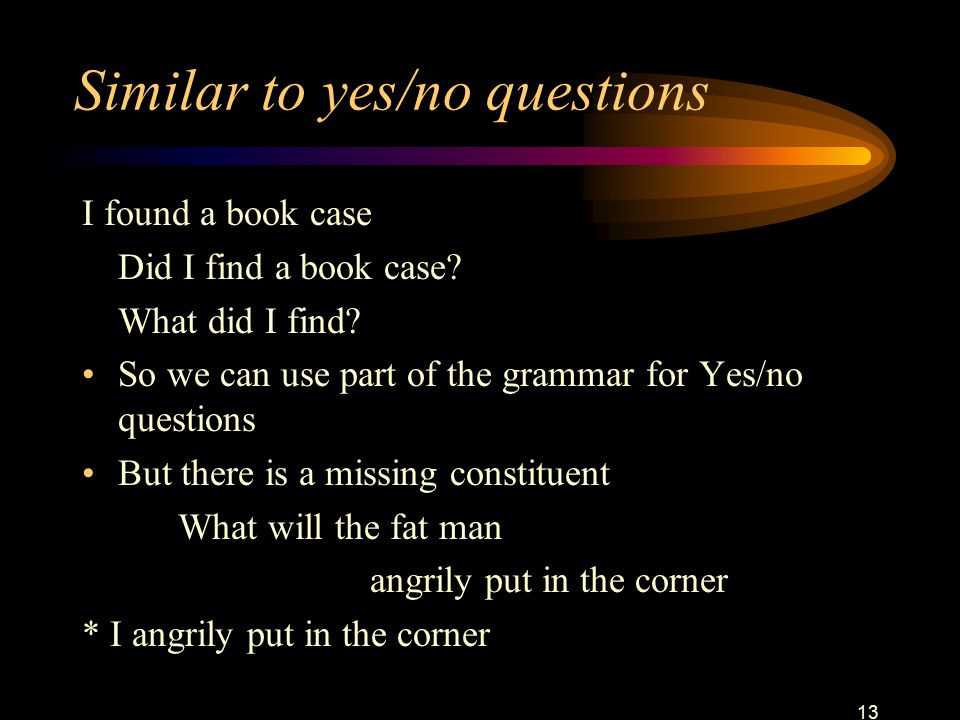 Similar to yes/no questions

I found a book case

Did I find a book case?

What did I find?

• So we can use part of the grammar for Yes/no questions

• But there is a missing constituent

What will the fat man

angrily put in the corner

* I angrily put in the corner

13